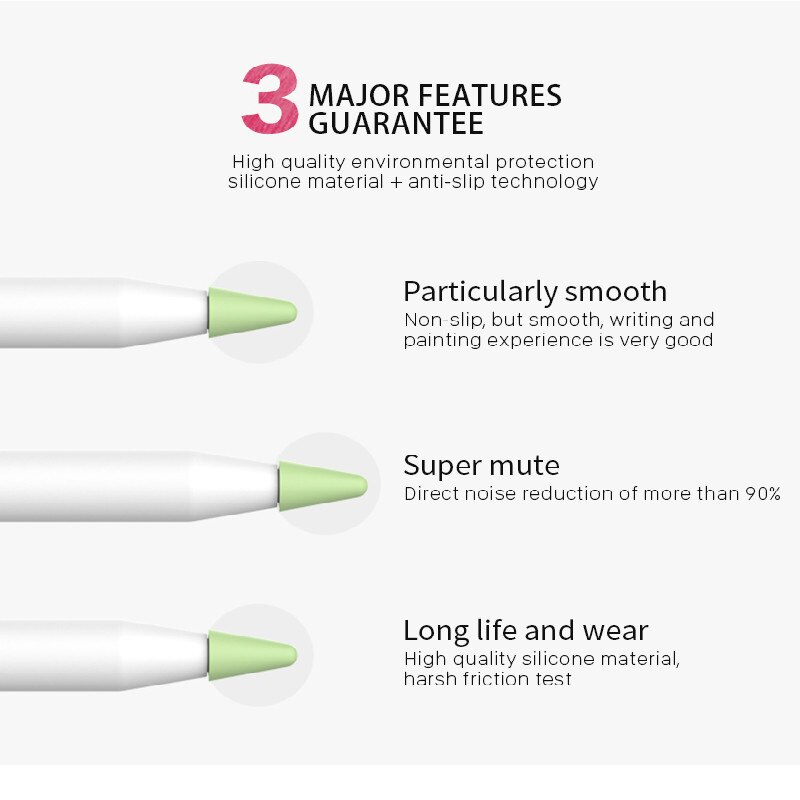 3 MAJOR FEATURES GUARANTEE

High quality environmental protection silicone material + anti-slip technology

Particularly smooth

Non-slip, but smooth, writing and painting experience is very good

Super mute

Direct noise reduction of more than 90%

Long life and wear

High quality silicone material, harsh friction test